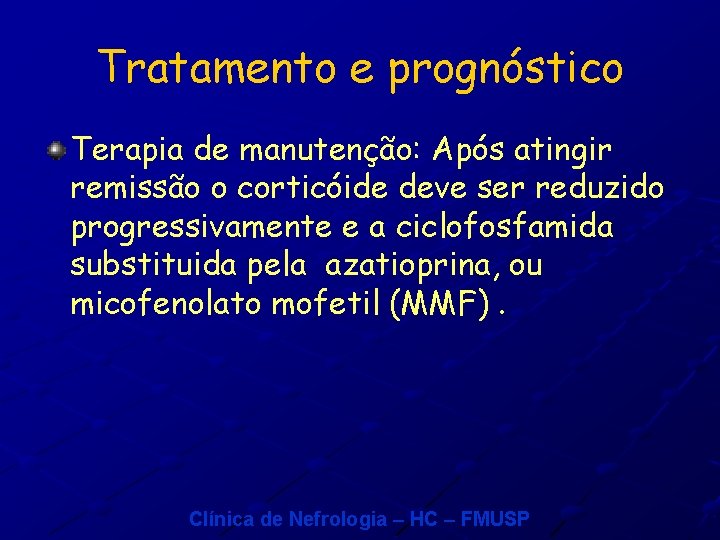 Tratamento e prognóstico

Terapia de manutenção: Após atingir remissão o corticóide deve ser reduzido progressivamente e a ciclofosfamida substituida pela azatioprina, ou micofenolato mofetil (MMF) .

Clínica de Nefrologia – HC – FMUSP